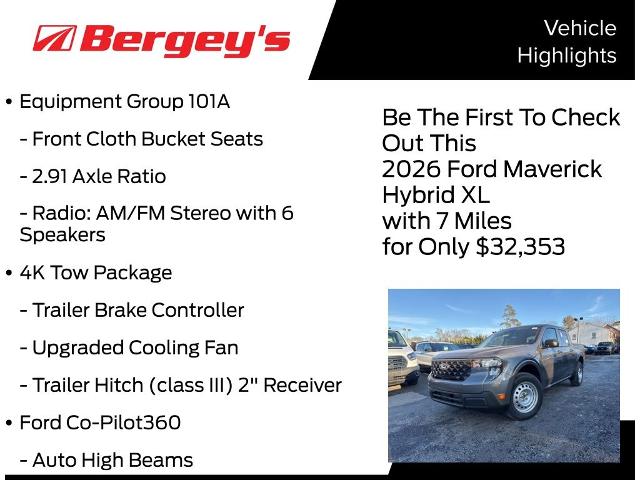 Bergey's

Vehicle Highlights

• Equipment Group 101A

- Front Cloth Bucket Seats

- 2.91 Axle Ratio

- Radio: AM/FM Stereo with 6 Speakers

• 4K Tow Package

- Trailer Brake Controller

- Upgraded Cooling Fan

- Trailer Hitch (class III) 2" Receiver

• Ford Co-Pilot360

- Auto High Beams

Be The First To Check Out This 2026 Ford Maverick Hybrid XL with 7 Miles for Only $32,353